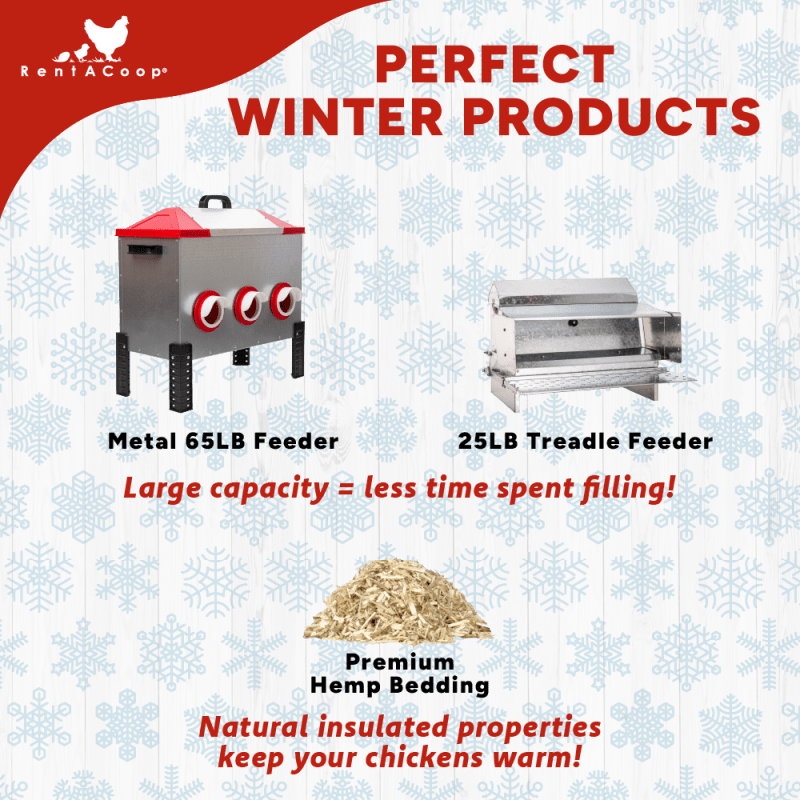 RentACoop®

PERFECT WINTER PRODUCTS

Metal 65LB Feeder

25LB Treadle Feeder

Large capacity = less time spent filling!

Premium Hemp Bedding

Natural insulated properties keep your chickens warm!